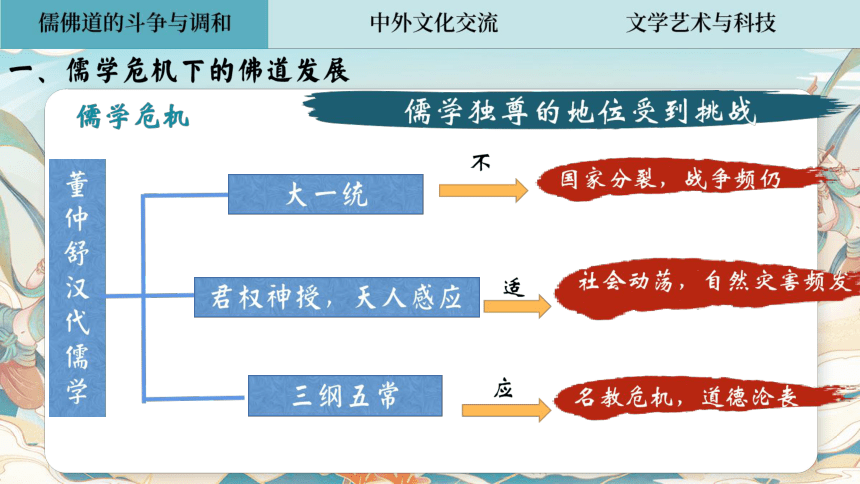 儒佛道的斗争与调和

中外文化交流

文学艺术与科技

一、儒学危机下的佛道发展

儒学危机

儒学独尊的地位受到挑战

董仲舒汉代儒学

大一统

不

国家分裂，战争频仍

君权神授，天人感应

适

社会动荡，自然灾害频发

三纲五常

应

名教危机，道德沦丧